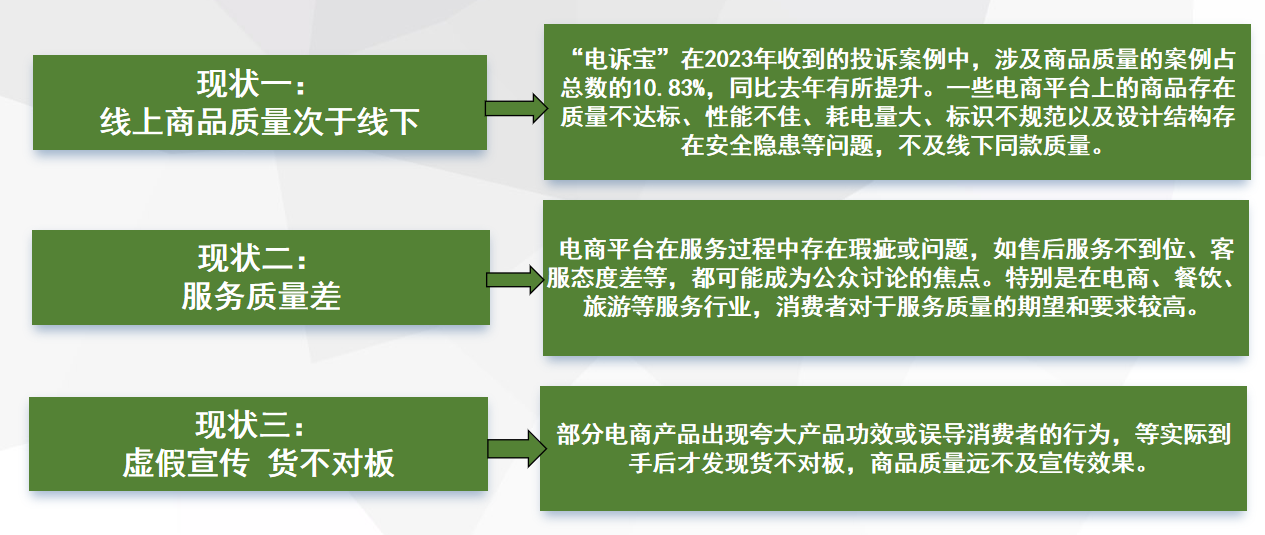 现状一：
线上商品质量次于线下

“电诉宝”在2023年收到的投诉案例中，涉及商品质量的案例占总数的10.83%，同比去年有所提升。一些电商平台上的商品存在质量不达标、性能不佳、耗电量大、标识不规范以及设计结构存在安全隐患等问题，不及线下同款质量。

现状二：
服务质量差

电商平台在服务过程中存在瑕疵或问题，如售后服务不到位、客服态度差等，都可能成为公众讨论的焦点。特别是在电商、餐饮、旅游等服务行业，消费者对于服务质量的期望和要求较高。

现状三：
虚假宣传 货不对板

部分电商产品出现夸大产品功效或误导消费者的行为，等实际到手后才发现货不对板，商品质量远不及宣传效果。